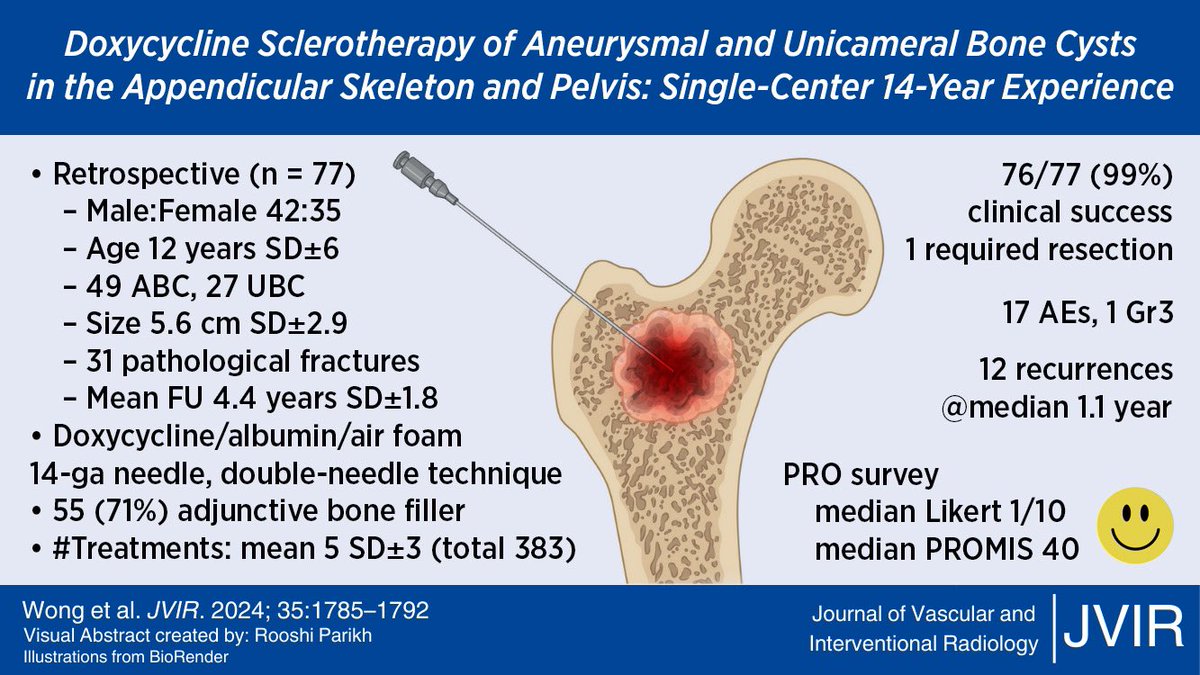 Doxycycline Sclerotherapy of Aneurysmal and Unicameral Bone Cysts in the Appendicular Skeleton and Pelvis: Single-Center 14-Year Experience

• Retrospective (n = 77)
– Male:Female 42:35
– Age 12 years SD±6
– 49 ABC, 27 UBC
– Size 5.6 cm SD±2.9
– 31 pathological fractures
– Mean FU 4.4 years SD±1.8
• Doxycycline/albumin/air foam
14-ga needle, double-needle technique
• 55 (71%) adjunctive bone filler
• #Treatments: mean 5 SD±3 (total 383)

76/77 (99%) clinical success
1 required resection

17 AEs, 1 Gr3

12 recurrences @median 1.1 year

PRO survey
median Likert 1/10
median PROMIS 40

Wong et al. JVIR. 2024; 35:1785–1792
Visual Abstract created by: Rooshi Parikh
Illustrations from BioRender

Journal of Vascular and Interventional Radiology
JVIR